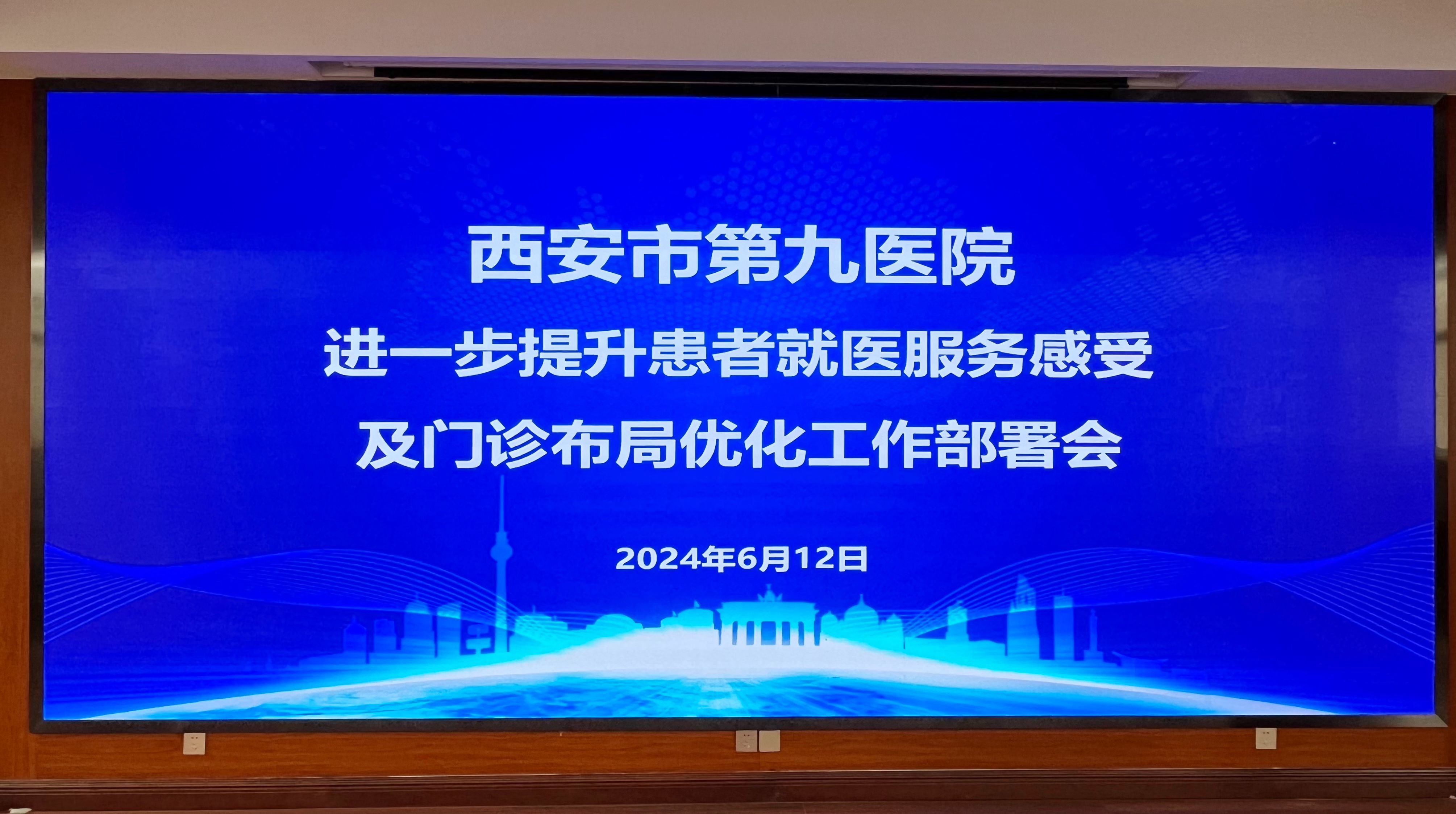 西安市第九医院

进一步提升患者就医服务感受
及门诊布局优化工作部署会

2024年6月12日